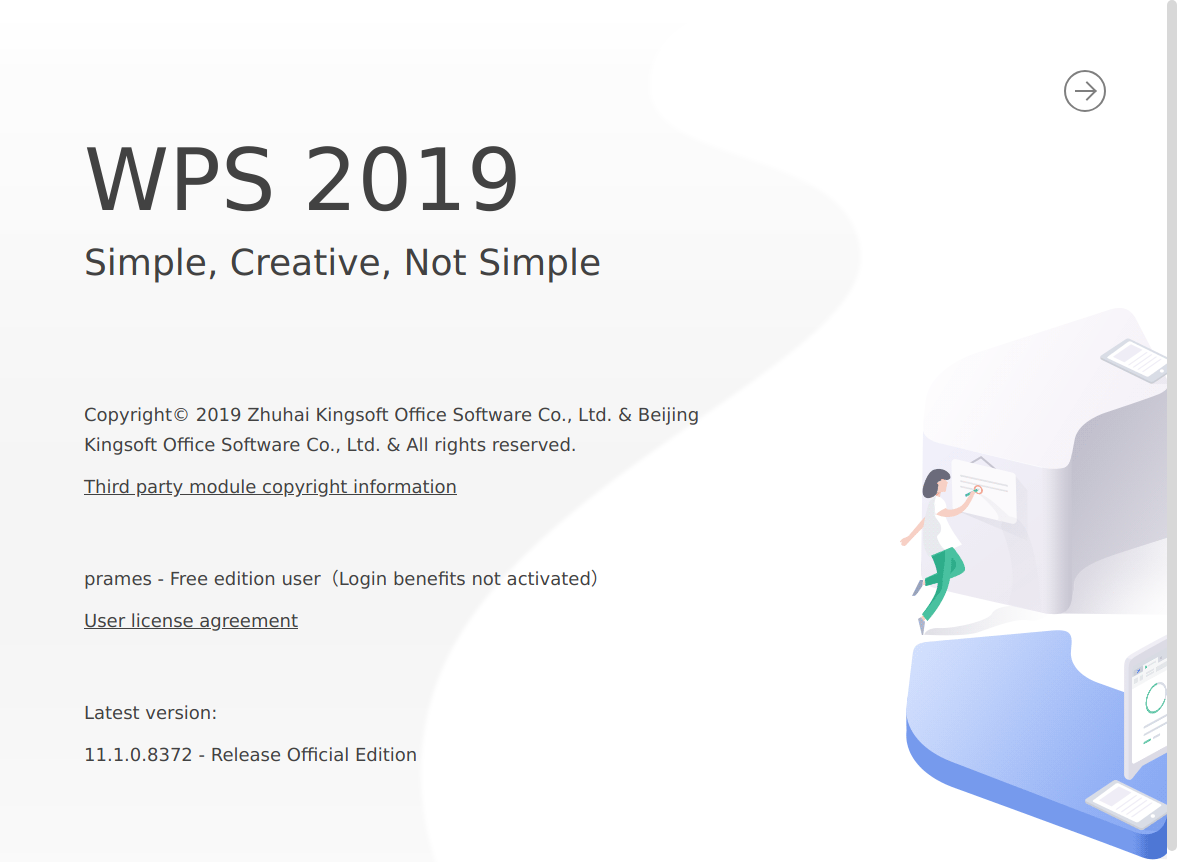 WPS 2019

Simple, Creative, Not Simple

Copyright© 2019 Zhuhai Kingsoft Office Software Co., Ltd. & Beijing Kingsoft Office Software Co., Ltd. & All rights reserved.

Third party module copyright information

prames - Free edition user（Login benefits not activated）

User license agreement

Latest version:

11.1.0.8372 - Release Official Edition